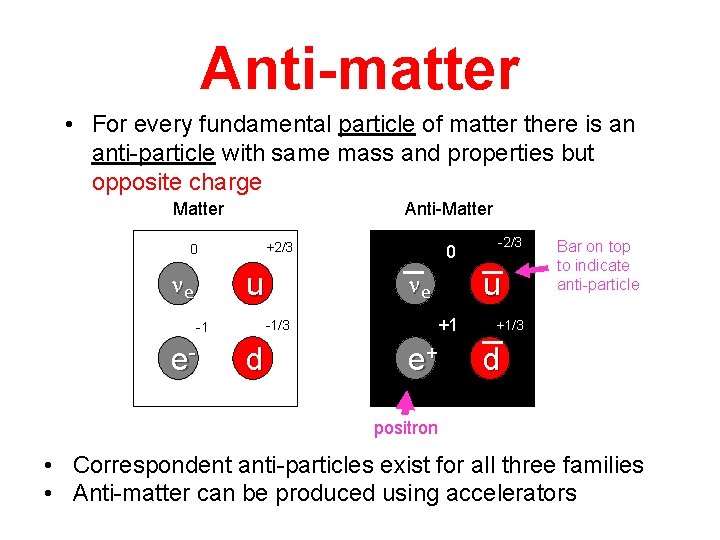 Anti-matter

• For every fundamental particle of matter there is an anti-particle with same mass and properties but opposite charge

Matter

0 +2/3

$\nu_e$ u

-1 -1/3

$e^-$ d

Anti-Matter

0 -2/3

$\bar{\nu}_e$ $\bar{u}$

+1 +1/3

$e^+$ $\bar{d}$

Bar on top to indicate anti-particle

positron

• Correspondent anti-particles exist for all three families
• Anti-matter can be produced using accelerators